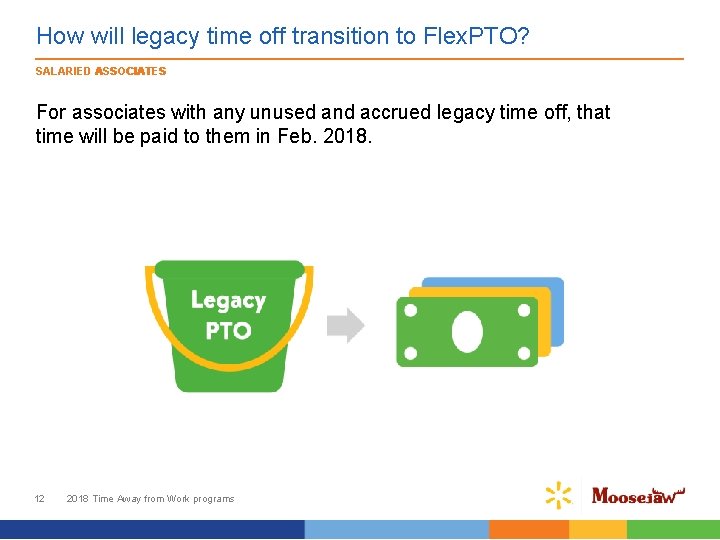 How will legacy time off transition to FlexPTO?

SALARIED ASSOCIATES

For associates with any unused and accrued legacy time off, that time will be paid to them in Feb. 2018.

Legacy PTO

12 2018 Time Away from Work programs

Moosejaw